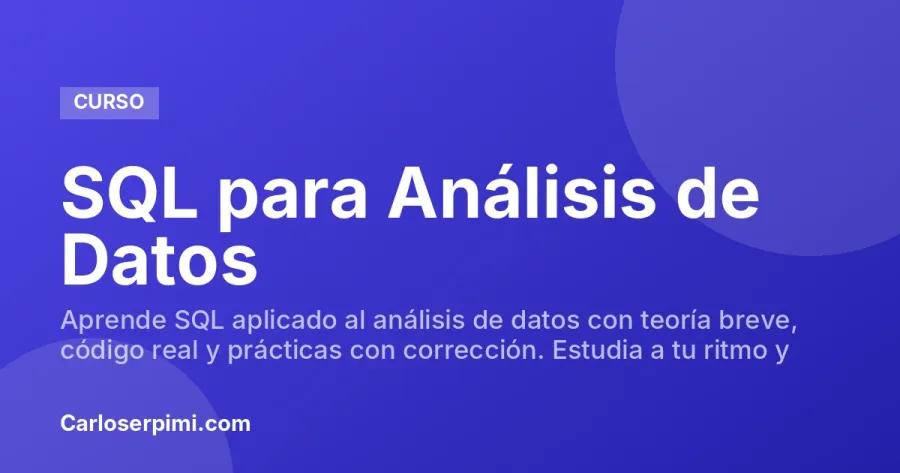 CURSO

SQL para Análisis de Datos

Aprende SQL aplicado al análisis de datos con teoría breve, código real y prácticas con corrección. Estudia a tu ritmo y

Carloserpimi.com